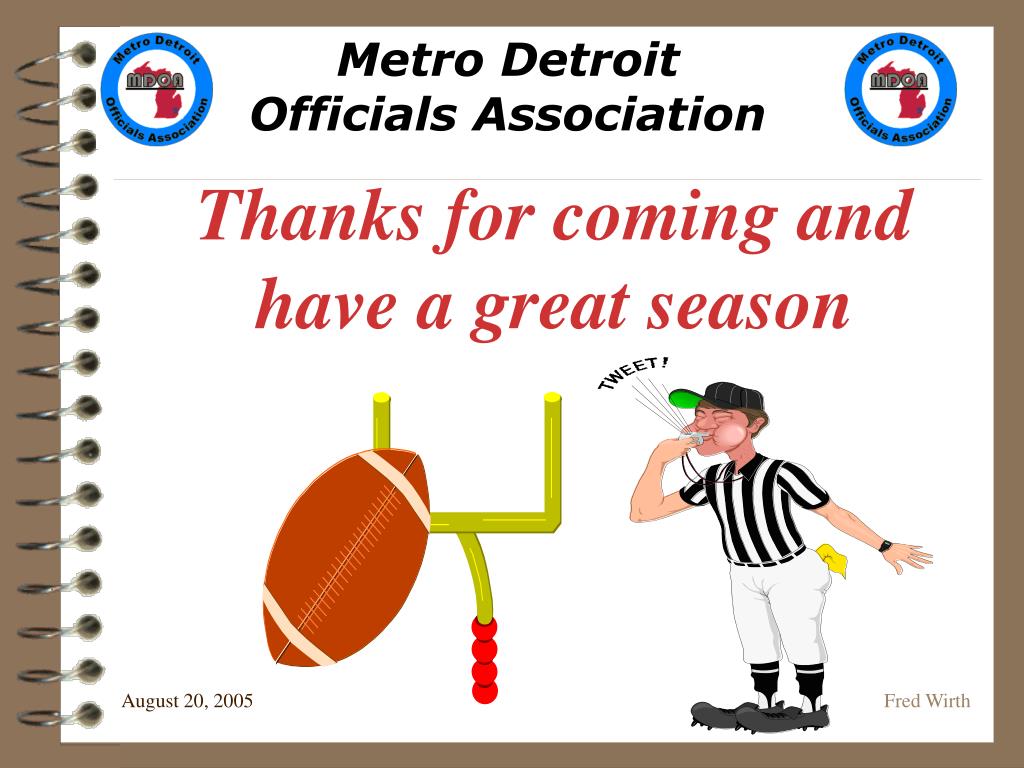 Metro Detroit
MDOA
Officials Association

Metro Detroit
Officials Association

Metro Detroit
MDOA
Officials Association

Thanks for coming and have a great season

TWEET!

August 20, 2005

Fred Wirth